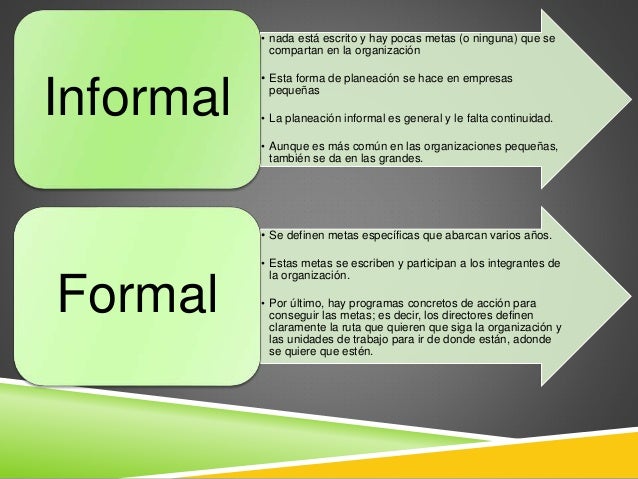 Informal

• nada está escrito y hay pocas metas (o ninguna) que se compartan en la organización

• Esta forma de planeación se hace en empresas pequeñas

• La planeación informal es general y le falta continuidad.

• Aunque es más común en las organizaciones pequeñas, también se da en las grandes.

Formal

• Se definen metas específicas que abarcan varios años.

• Estas metas se escriben y participan a los integrantes de la organización.

• Por último, hay programas concretos de acción para conseguir las metas; es decir, los directores definen claramente la ruta que quieren que siga la organización y las unidades de trabajo para ir de donde están, adonde se quiere que estén.